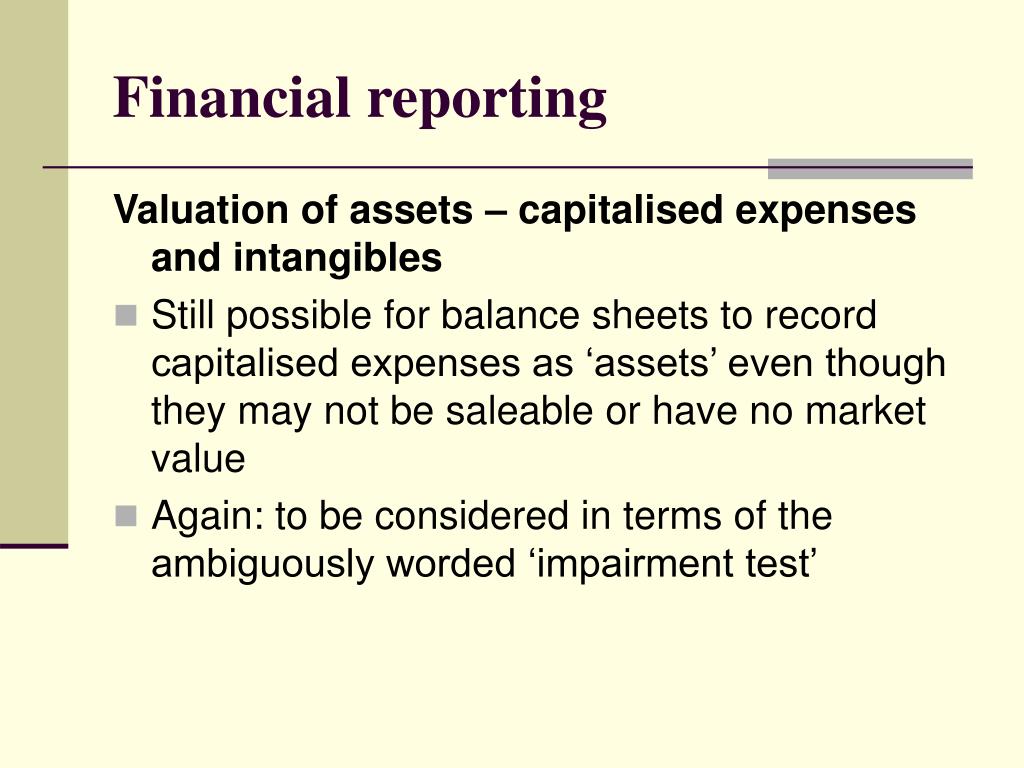 Financial reporting

Valuation of assets – capitalised expenses and intangibles

Still possible for balance sheets to record capitalised expenses as ‘assets’ even though they may not be saleable or have no market value

Again: to be considered in terms of the ambiguously worded ‘impairment test’